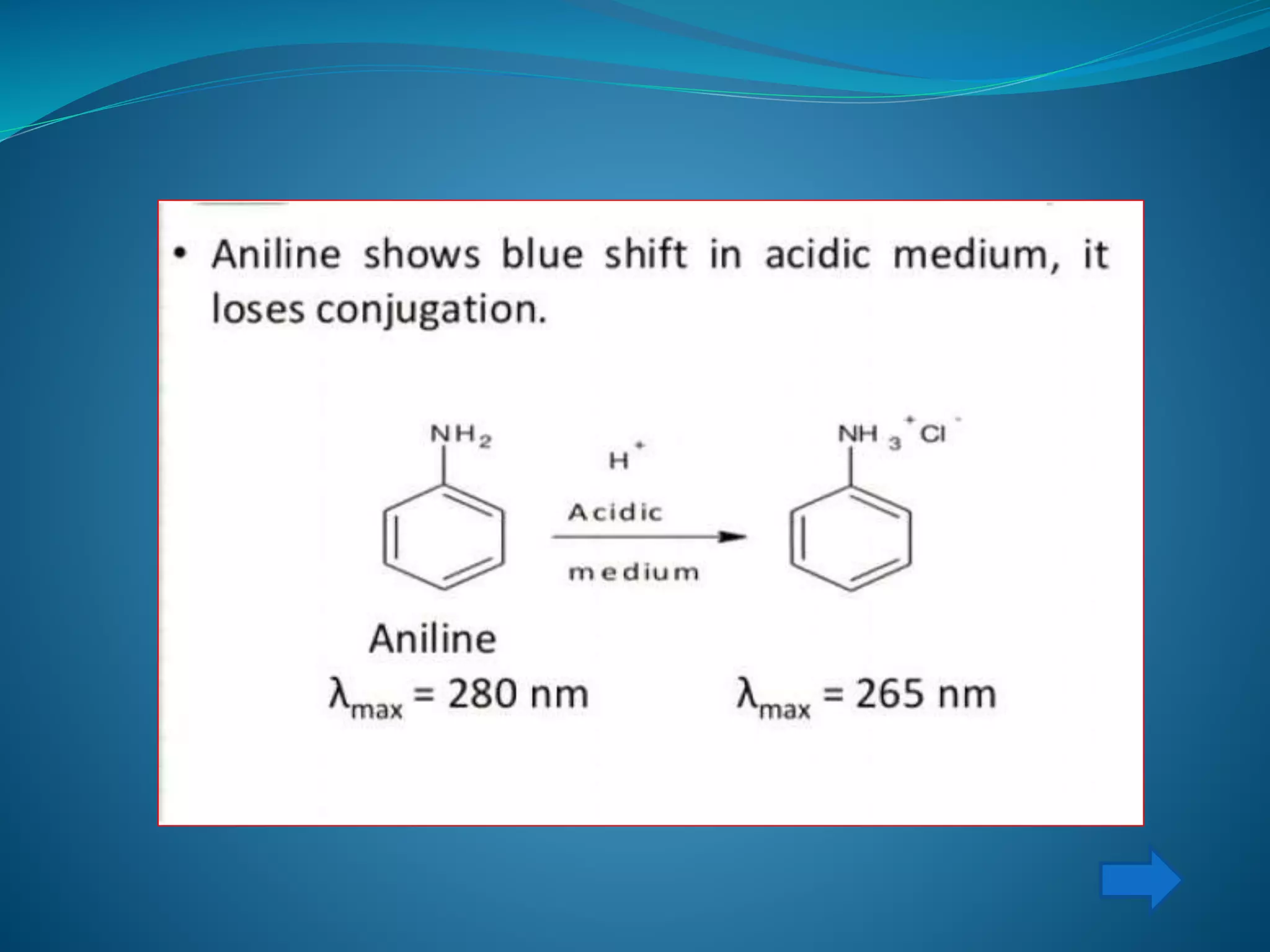 • Aniline shows blue shift in acidic medium, it loses conjugation.

$NH_2$

$H^+$

Acidic

medium

$NH_3^+Cl^-$

Aniline

$\lambda_{max}$ = 280 nm

$\lambda_{max}$ = 265 nm